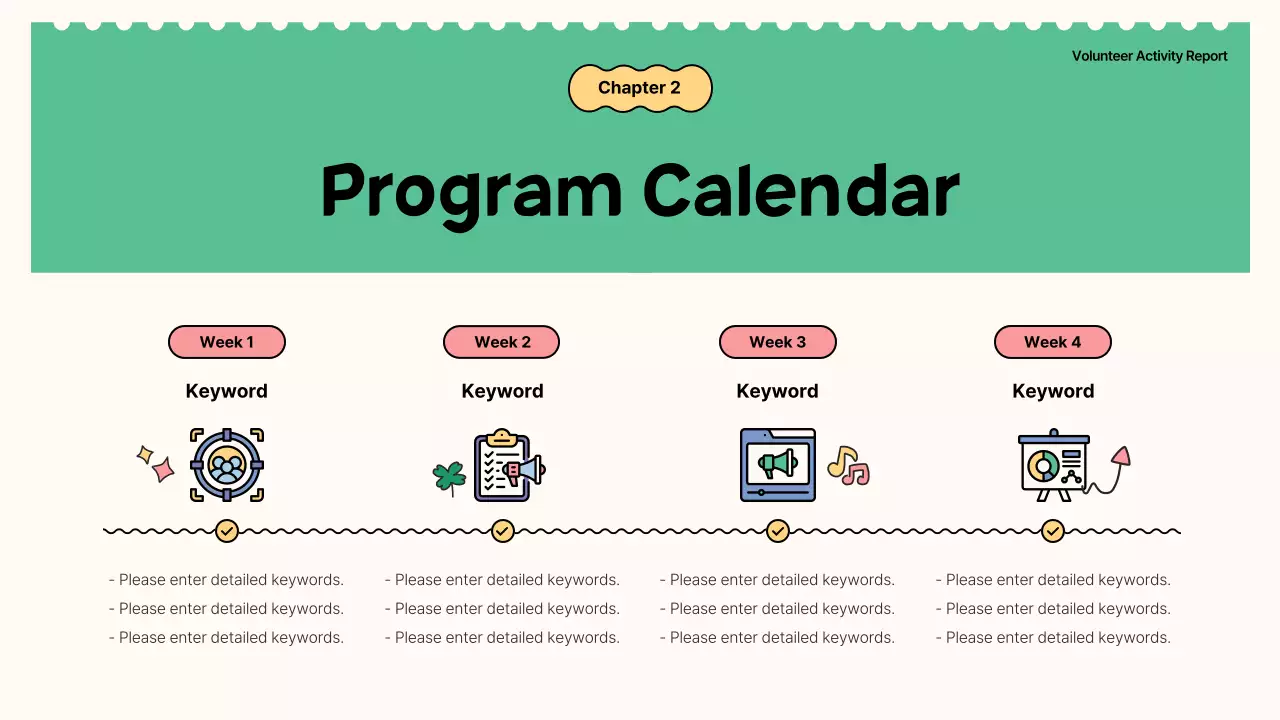 Volunteer Activity Report

Chapter 2

Program Calendar

Week 1

Keyword

- Please enter detailed keywords.
- Please enter detailed keywords.
- Please enter detailed keywords.

Week 2

Keyword

- Please enter detailed keywords.
- Please enter detailed keywords.
- Please enter detailed keywords.

Week 3

Keyword

- Please enter detailed keywords.
- Please enter detailed keywords.
- Please enter detailed keywords.

Week 4

Keyword

- Please enter detailed keywords.
- Please enter detailed keywords.
- Please enter detailed keywords.